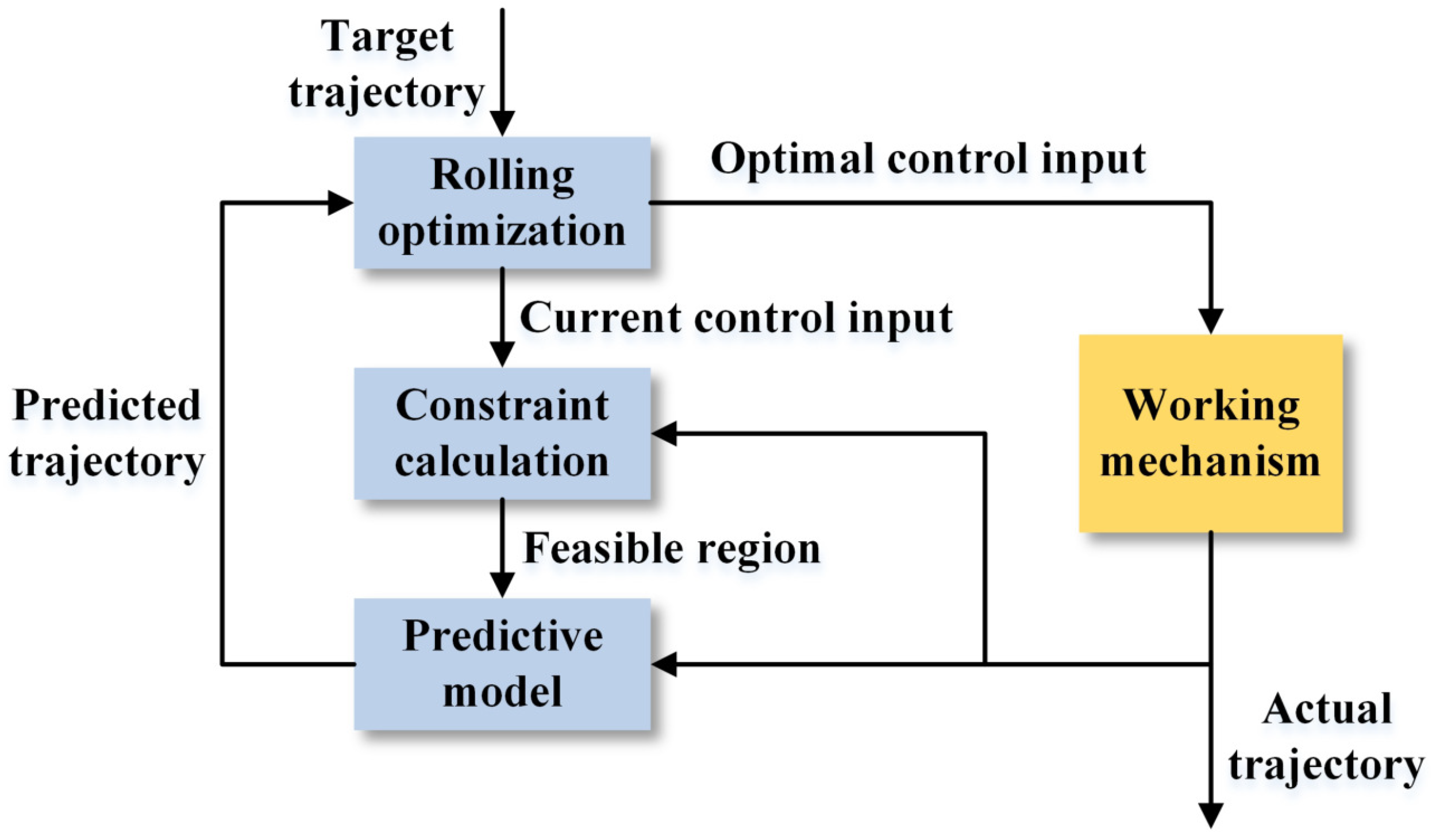 Target trajectory

Rolling optimization

Optimal control input

Current control input

Predicted trajectory

Constraint calculation

Working mechanism

Feasible region

Predictive model

Actual trajectory